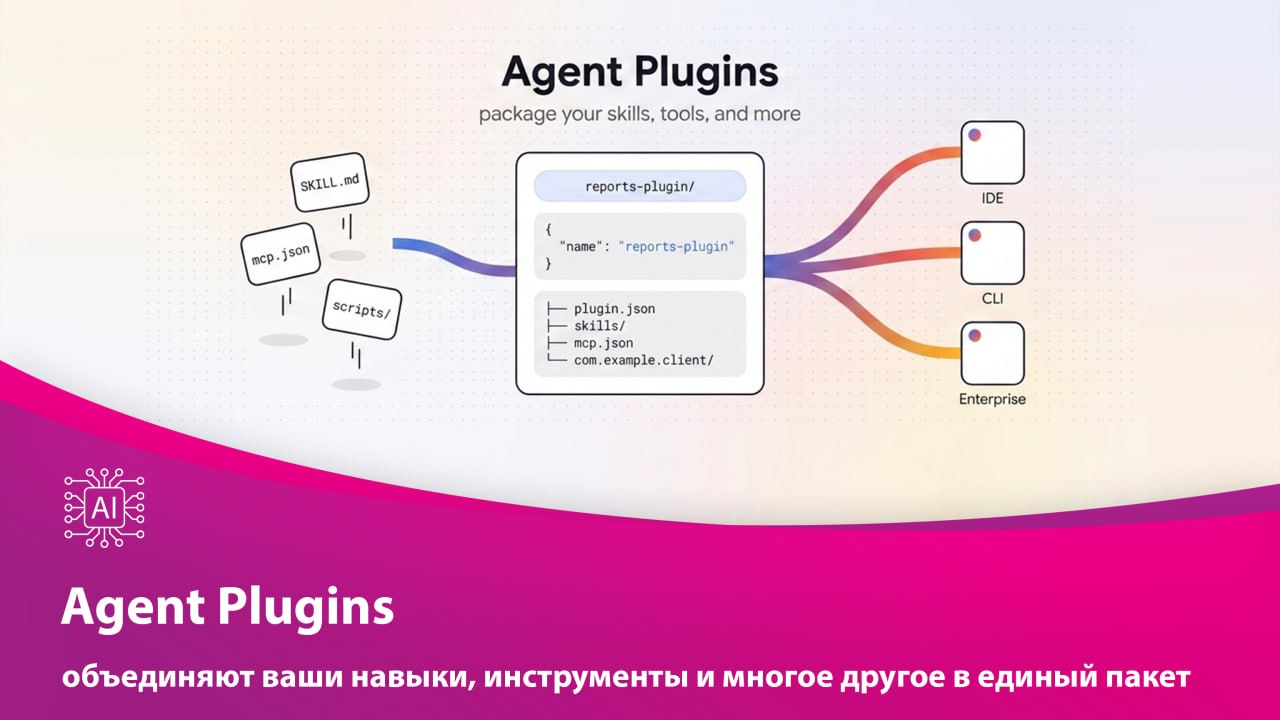 Agent Plugins

package your skills, tools, and more

SKILL.md

mcp.json

scripts/

reports-plugin/

{
"name": "reports-plugin"
}

├── plugin.json
├── skills/
├── mcp.json
└── com.example.client/

IDE

CLI

Enterprise

AI

Agent Plugins

объединяют ваши навыки, инструменты и многое другое в единый пакет